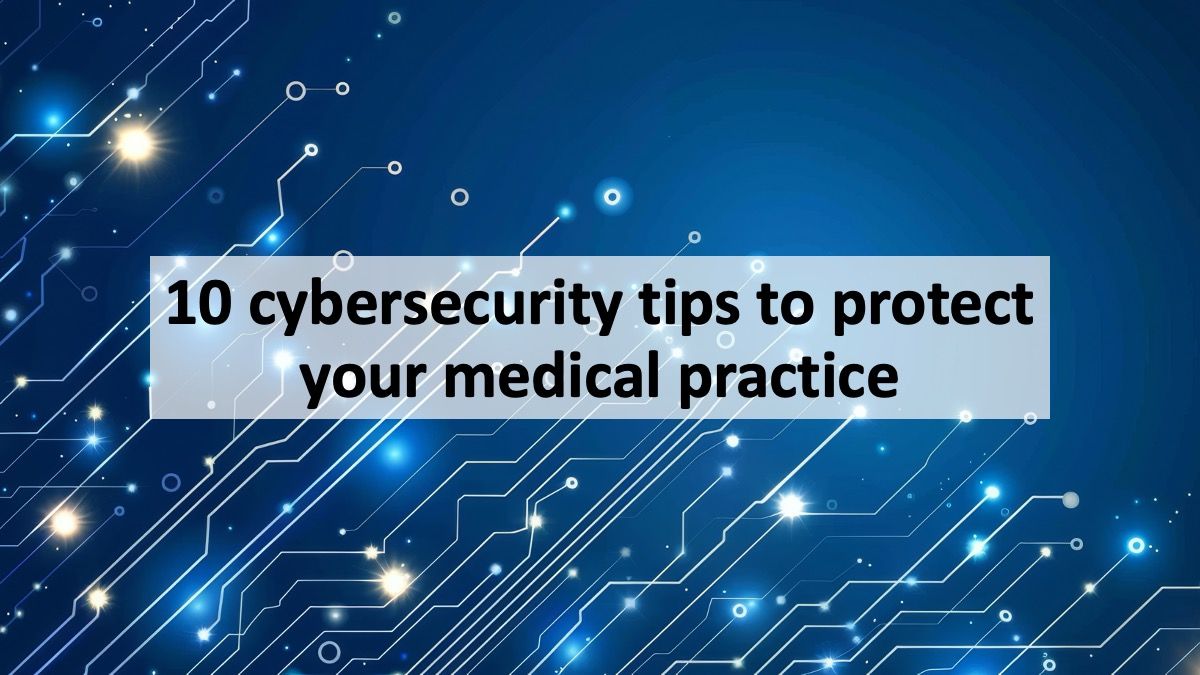 10 cybersecurity tips to protect your medical practice